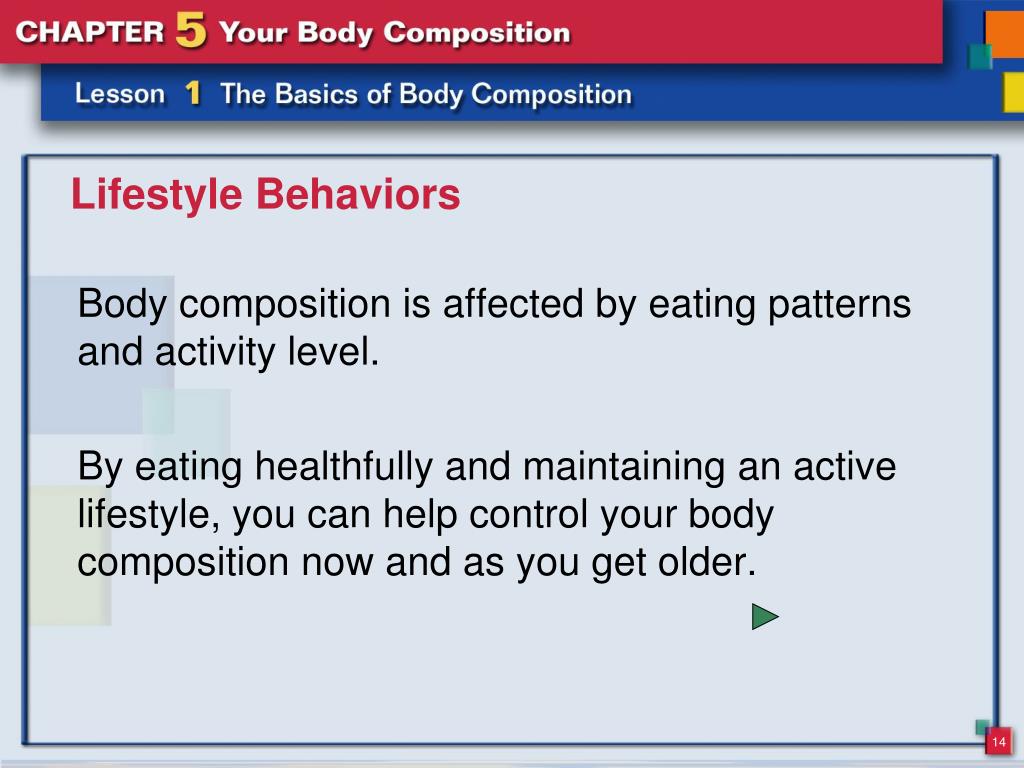 CHAPTER 5 Your Body Composition

Lesson 1 The Basics of Body Composition

Lifestyle Behaviors

Body composition is affected by eating patterns and activity level.

By eating healthfully and maintaining an active lifestyle, you can help control your body composition now and as you get older.

14